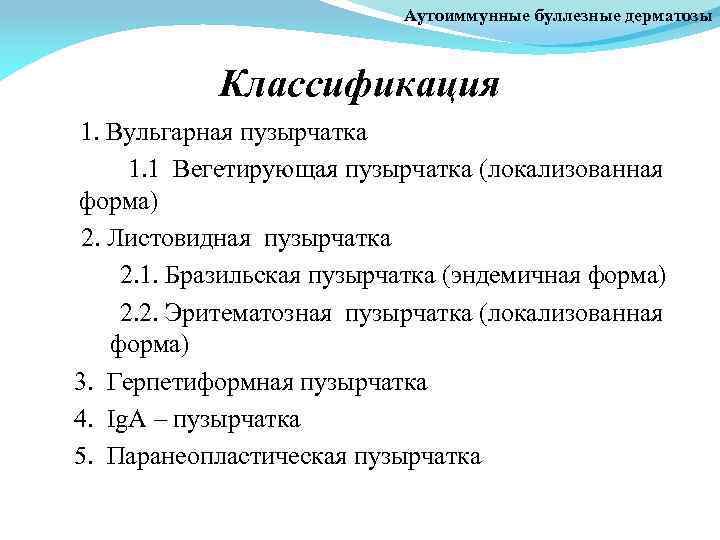 Аутоиммунные буллезные дерматозы

Классификация

1. Вульгарная пузырчатка

1.1 Вегетирующая пузырчатка (локализованная форма)

2. Листовидная пузырчатка

2.1. Бразильская пузырчатка (эндемичная форма)

2.2. Эритематозная пузырчатка (локализованная форма)

3. Герпетиформная пузырчатка

4. IgA – пузырчатка

5. Паранеопластическая пузырчатка